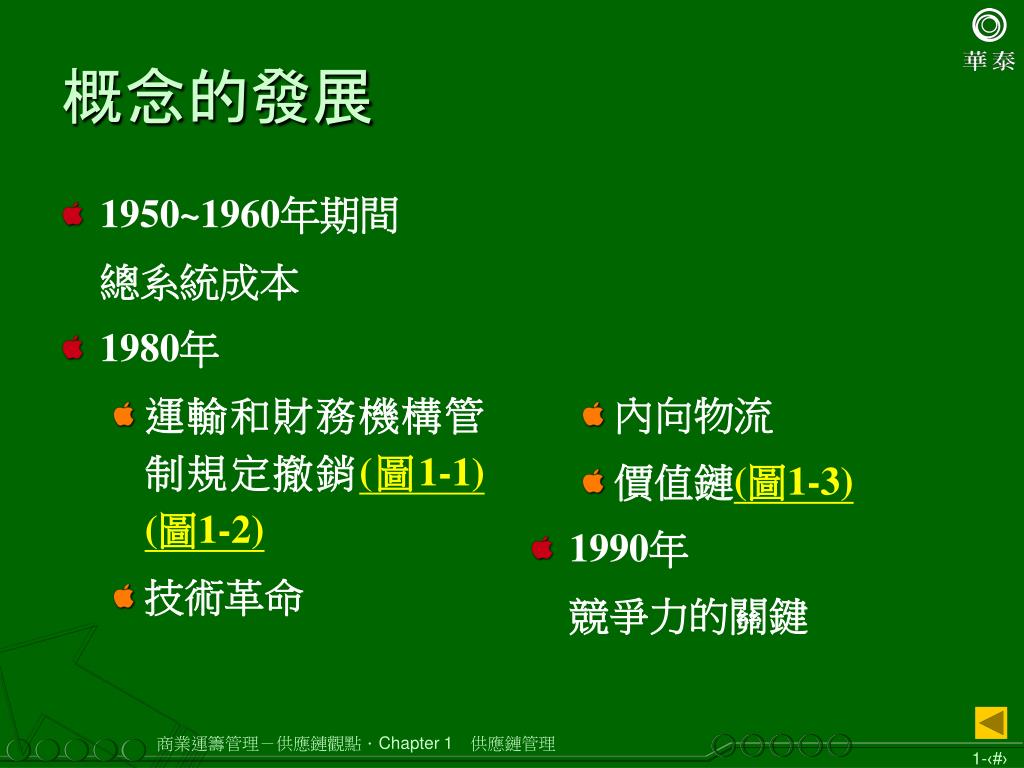 華泰

概念的發展

1950~1960年期間

總系統成本

1980年

運輸和財務機構管制規定撤銷(圖1-1)(圖1-2)

技術革命

內向物流

價值鏈(圖1-3)

1990年

競爭力的關鍵

商業運籌管理－供應鏈觀點．Chapter 1 供應鏈管理

1-‹#›